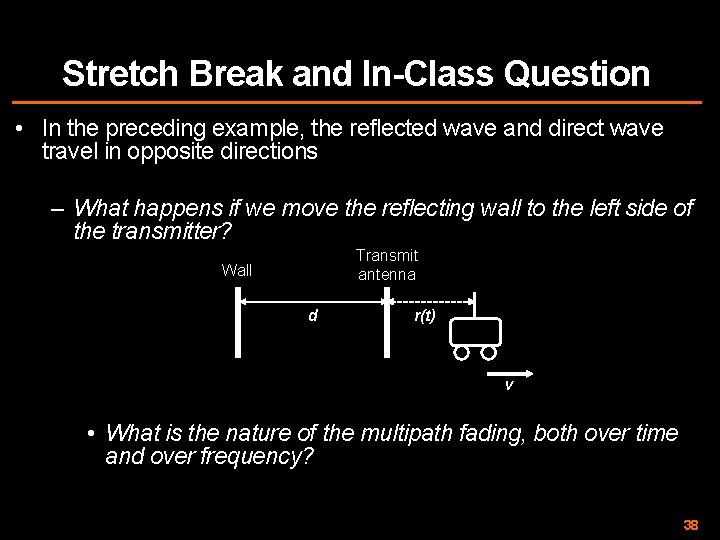 Stretch Break and In-Class Question

• In the preceding example, the reflected wave and direct wave travel in opposite directions

– What happens if we move the reflecting wall to the left side of the transmitter?

Wall

Transmit antenna

d

r(t)

v

• What is the nature of the multipath fading, both over time and over frequency?

38